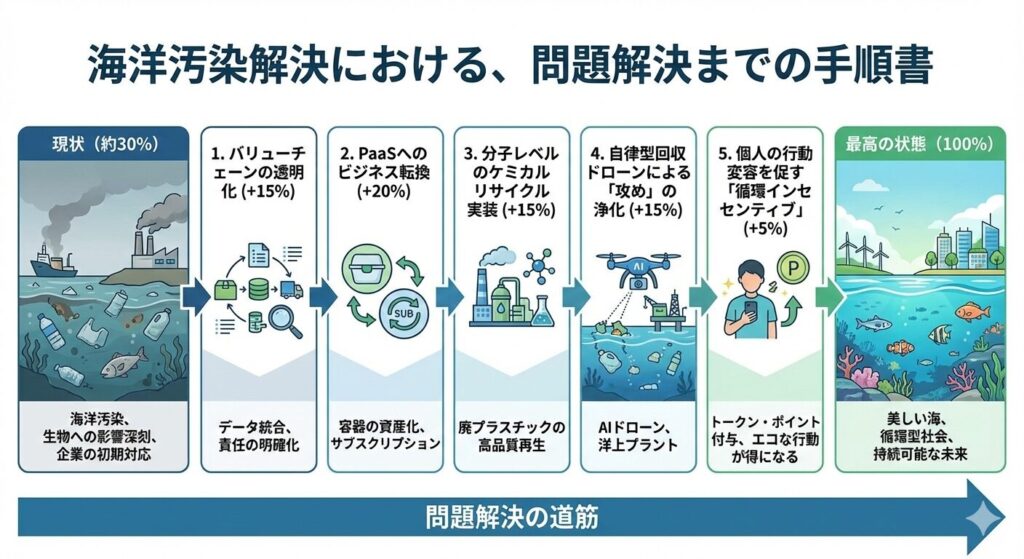 海洋汚染解決における、問題解決までの手順書

現状（約30%）

海洋汚染、生物への影響深刻、企業の初期対応

1. バリューチェーンの透明化 (+15%)

データ統合、責任の明確化

2. PaaSへのビジネス転換 (+20%)

SUB

容器の資産化、サブスクリプション

3. 分子レベルのケミカルリサイクル実装 (+15%)

廃プラスチックの高品質再生

4. 自律型回収ドローンによる「攻め」の浄化 (+15%)

AI

AIドローン、洋上プラント

5. 個人の行動変容を促す「循環インセンティブ」(+5%)

P

トークン・ポイント付与、エコな行動が得になる

最高の状態（100%）

美しい海、循環型社会、持続可能な未来

問題解決の道筋